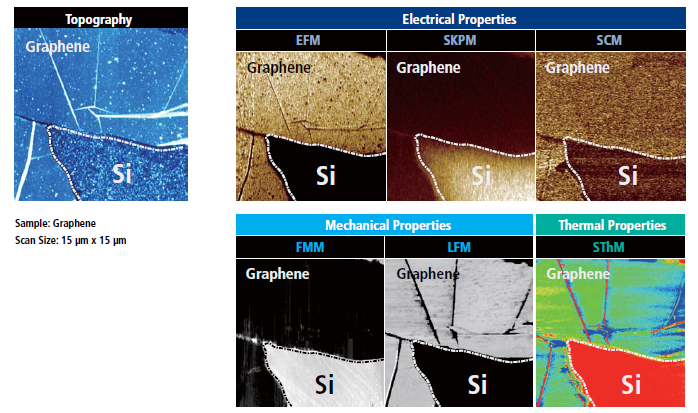 Topography

Graphene

Si

Sample: Graphene
Scan Size: 15 µm x 15 µm

Electrical Properties

EFM

Graphene

Si

SKPM

Graphene

Si

SCM

Graphene

Si

Mechanical Properties

FMM

Graphene

Si

LFM

Graphene

Si

Thermal Properties

SThM

Graphene

Si